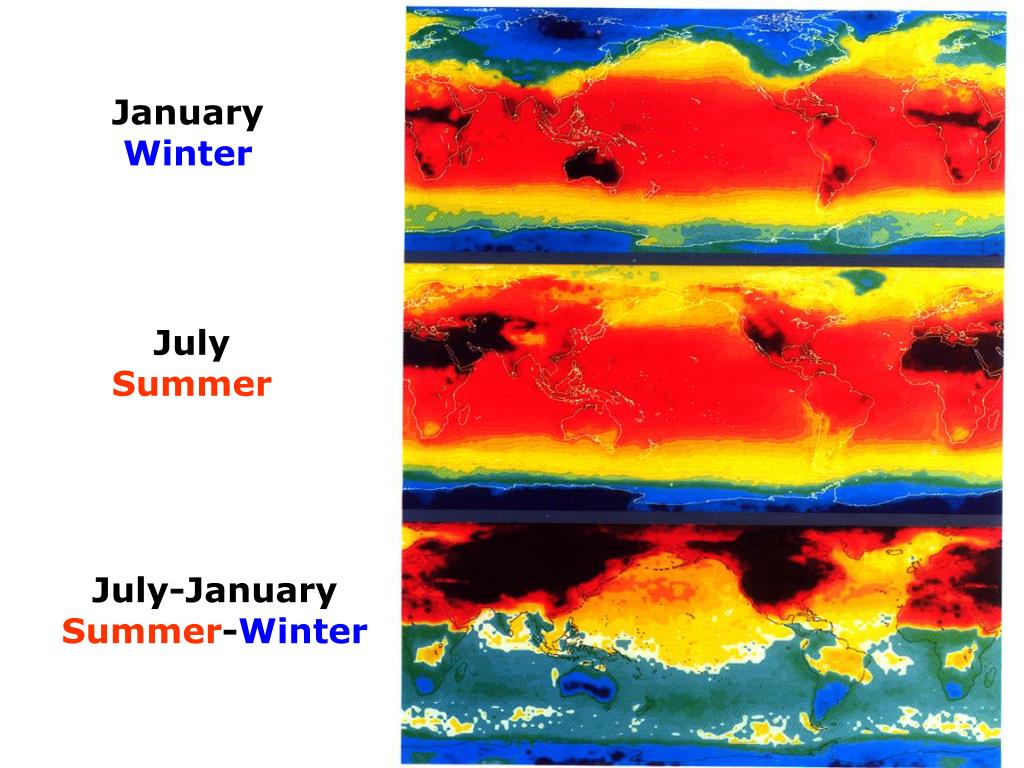 January
Winter

July
Summer

July-January
Summer-Winter